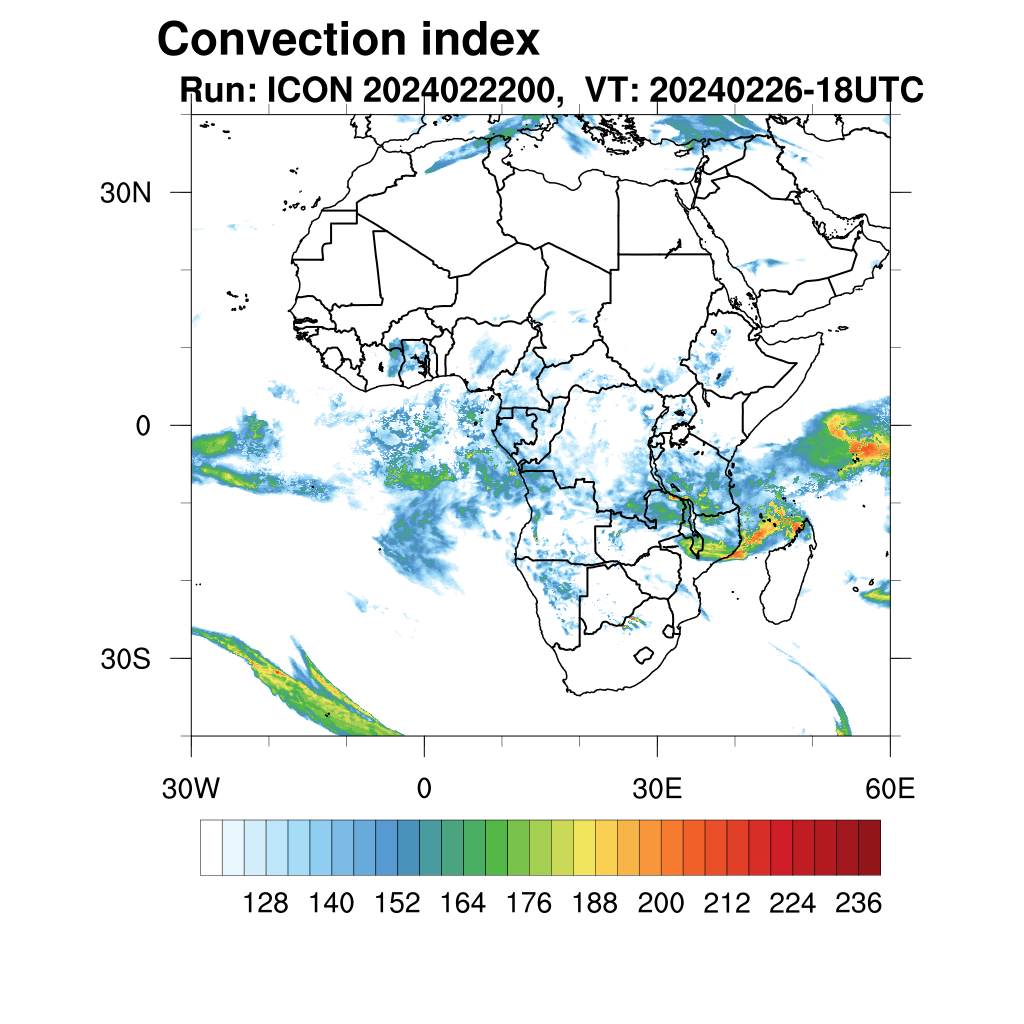 Convection index
Run: ICON 2024022200, VT: 20240226-18UTC

30N
0
30S

30W
0
30E
60E

128 140 152 164 176 188 200 212 224 236